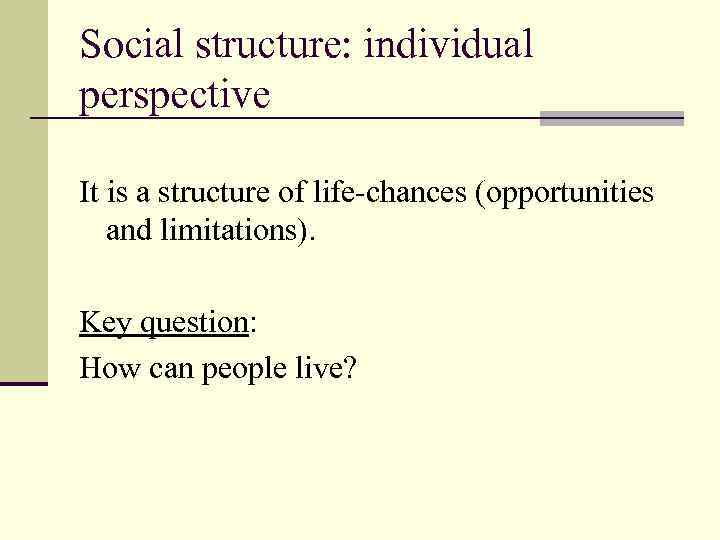 Social structure: individual perspective

It is a structure of life-chances (opportunities and limitations).

Key question:
How can people live?